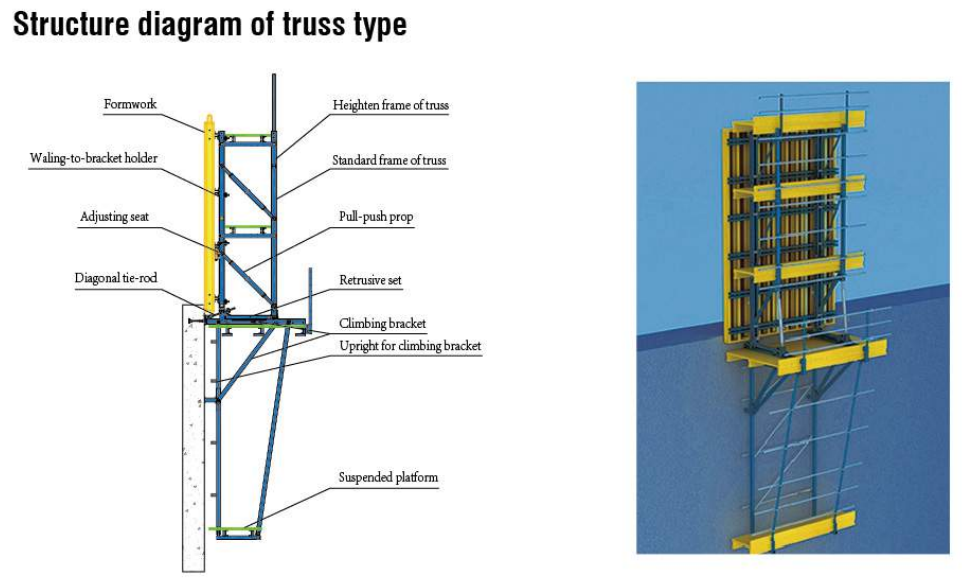 Structure diagram of truss type

Formwork

Waling-to-bracket holder

Adjusting seat

Diagonal tie-rod

Heighten frame of truss

Standard frame of truss

Pull-push prop

Retrusive set

Climbing bracket

Upright for climbing bracket

Suspended platform